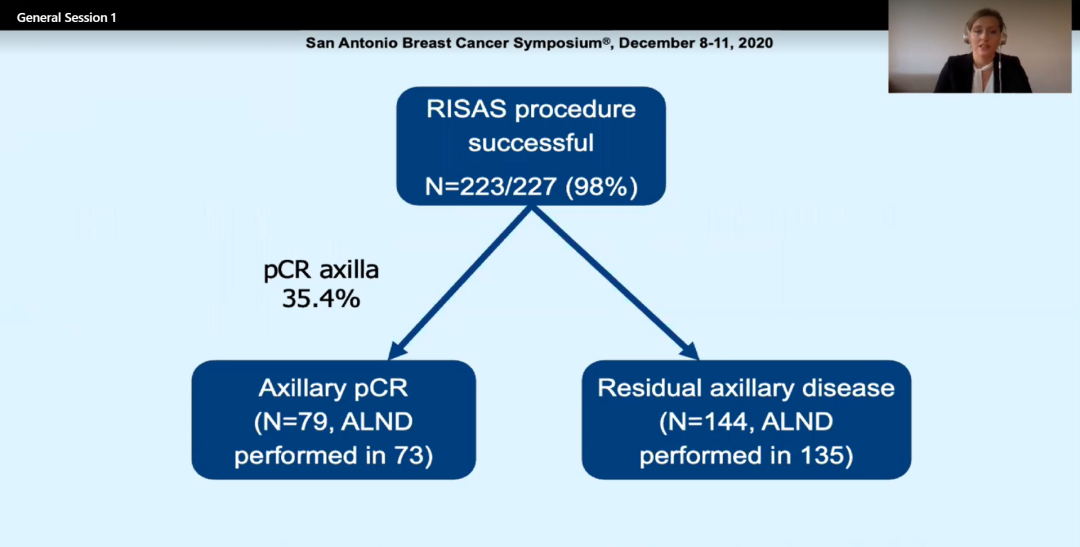 General Session 1

San Antonio Breast Cancer Symposium®, December 8-11, 2020

RISAS procedure successful

N=223/227 (98%)

pCR axilla 35.4%

Axillary pCR (N=79, ALND performed in 73)

Residual axillary disease (N=144, ALND performed in 135)